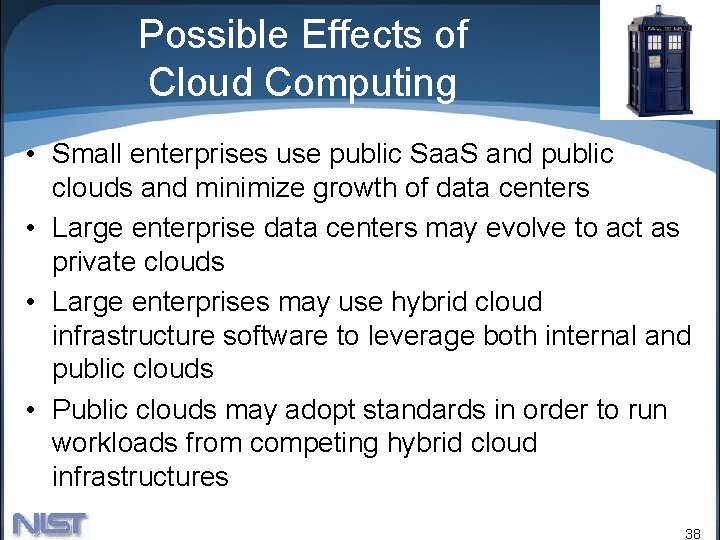 Possible Effects of Cloud Computing

• Small enterprises use public SaaS and public clouds and minimize growth of data centers
• Large enterprise data centers may evolve to act as private clouds
• Large enterprises may use hybrid cloud infrastructure software to leverage both internal and public clouds
• Public clouds may adopt standards in order to run workloads from competing hybrid cloud infrastructures

NIST

38